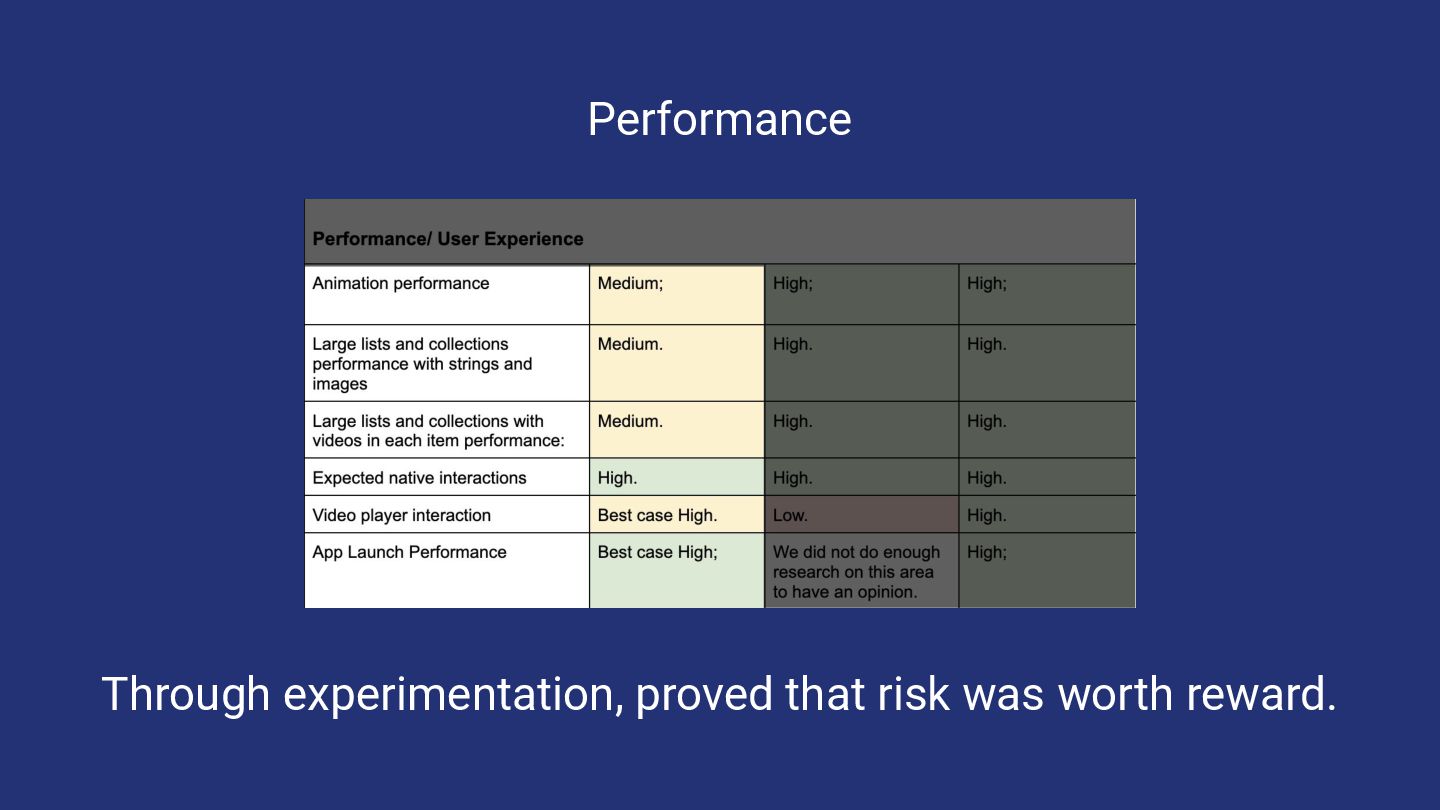 Performance

| Performance/ User Experience | | | |
|---|---|---|---|
| Animation performance | Medium; | High; | High; |
| Large lists and collections performance with strings and images | Medium. | High. | High. |
| Large lists and collections with videos in each item performance: | Medium. | High. | High. |
| Expected native interactions | High. | High. | High. |
| Video player interaction | Best case High. | Low. | High. |
| App Launch Performance | Best case High; | We did not do enough research on this area to have an opinion. | High; |

Through experimentation, proved that risk was worth reward.